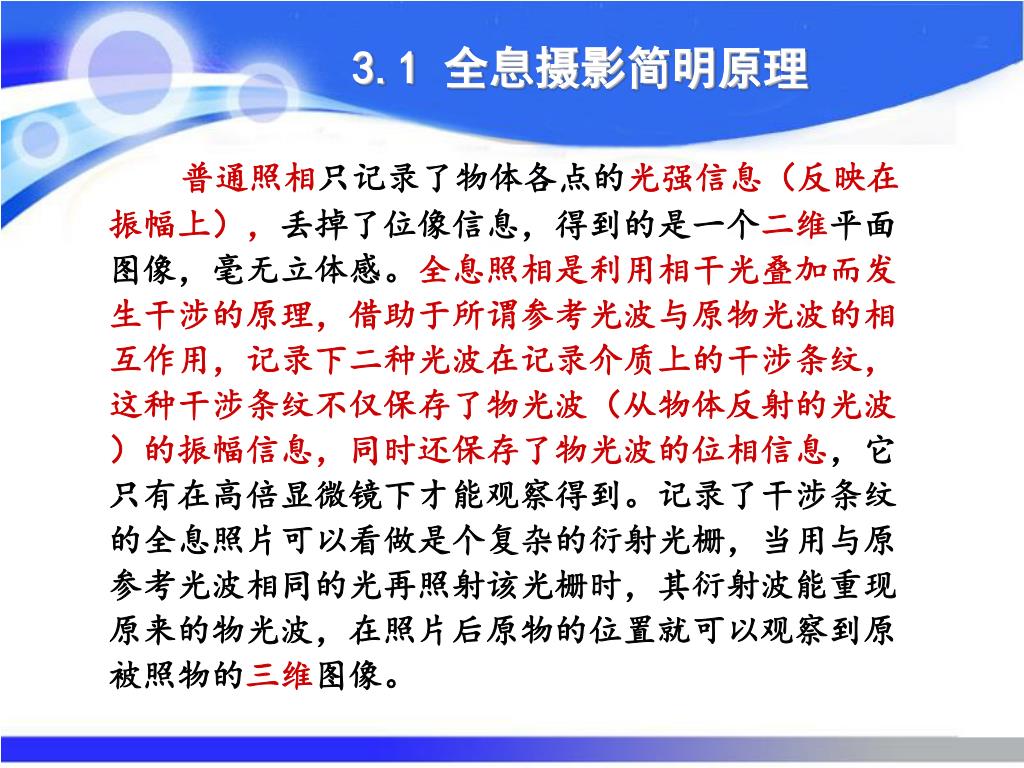 3.1 全息摄影简明原理

普通照相只记录了物体各点的光强信息（反映在振幅上），丢掉了位像信息，得到的是一个二维平面图像，毫无立体感。全息照相是利用相干光叠加而发生干涉的原理，借助于所谓参考光波与原物光波的相互作用，记录下二种光波在记录介质上的干涉条纹，这种干涉条纹不仅保存了物光波（从物体反射的光波）的振幅信息，同时还保存了物光波的位相信息，它只有在高倍显微镜下才能观察得到。记录了干涉条纹的全息照片可以看做是个复杂的衍射光栅，当用与原参考光波相同的光再照射该光栅时，其衍射波能重现原来的物光波，在照片后原物的位置就可以观察到原被照物的三维图像。